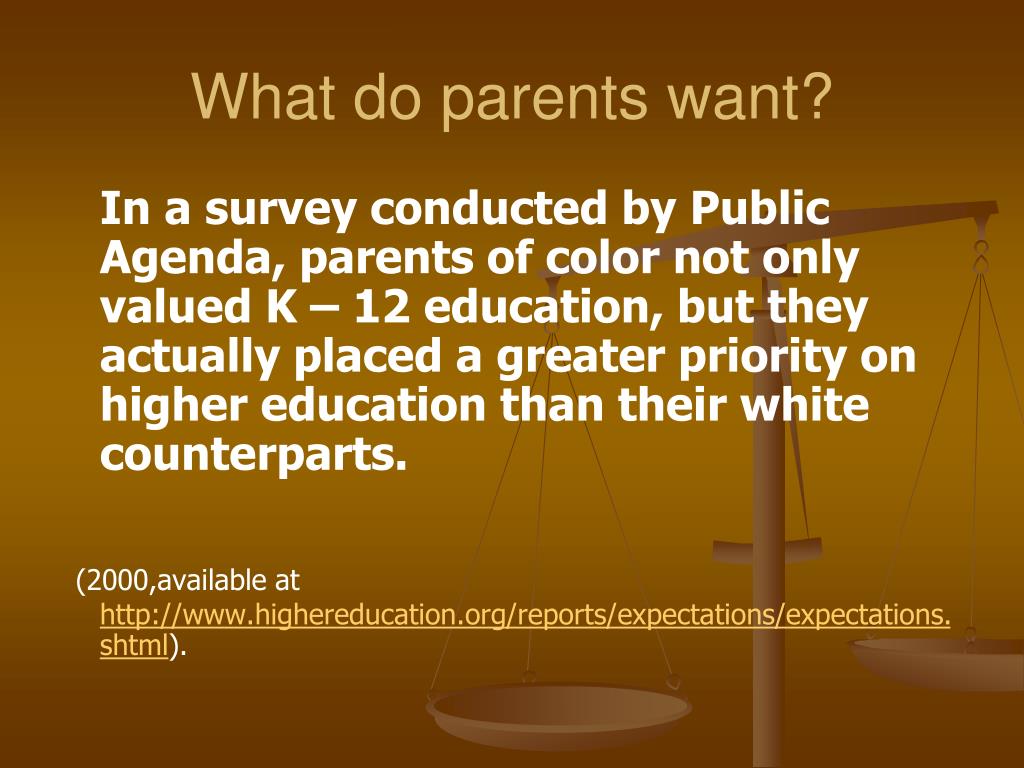 What do parents want?

In a survey conducted by Public Agenda, parents of color not only valued K – 12 education, but they actually placed a greater priority on higher education than their white counterparts.

(2000,available at http://www.highereducation.org/reports/expectations/expectations.shtml).